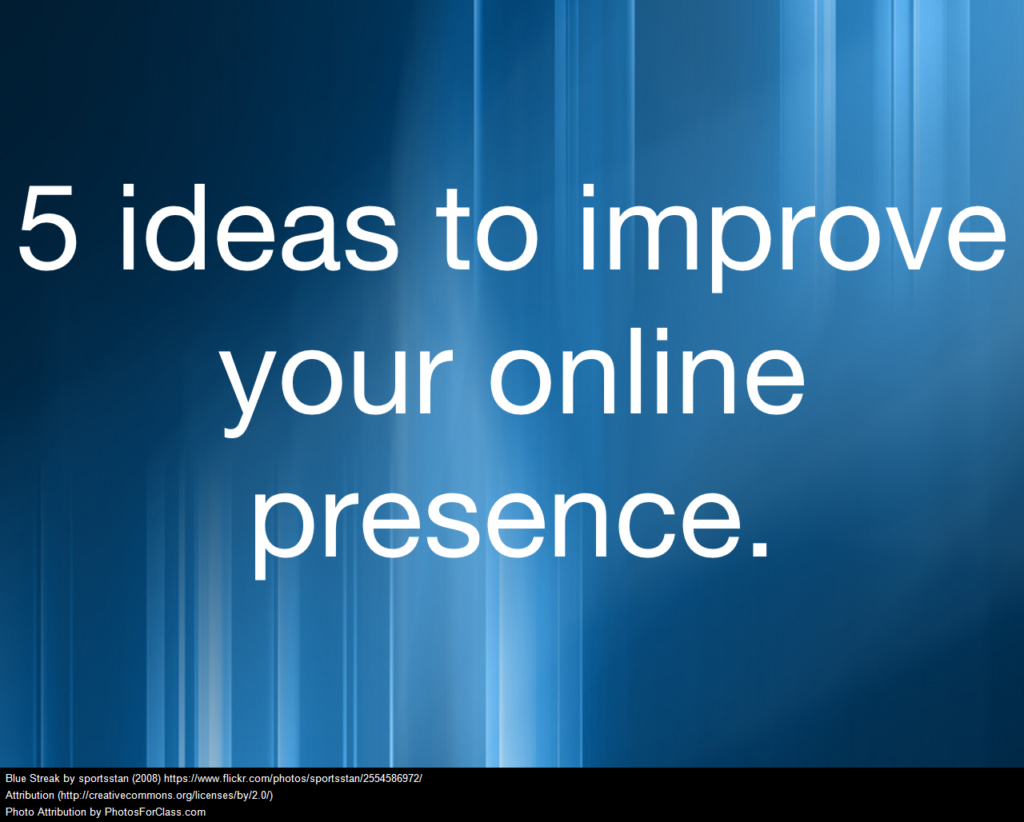 5 ideas to improve your online presence.

Blue Streak by sportsstan (2008) https://www.flickr.com/photos/sportsstan/2554586972/
Attribution (http://creativecommons.org/licenses/by/2.0/)
Photo Attribution by PhotosForClass.com